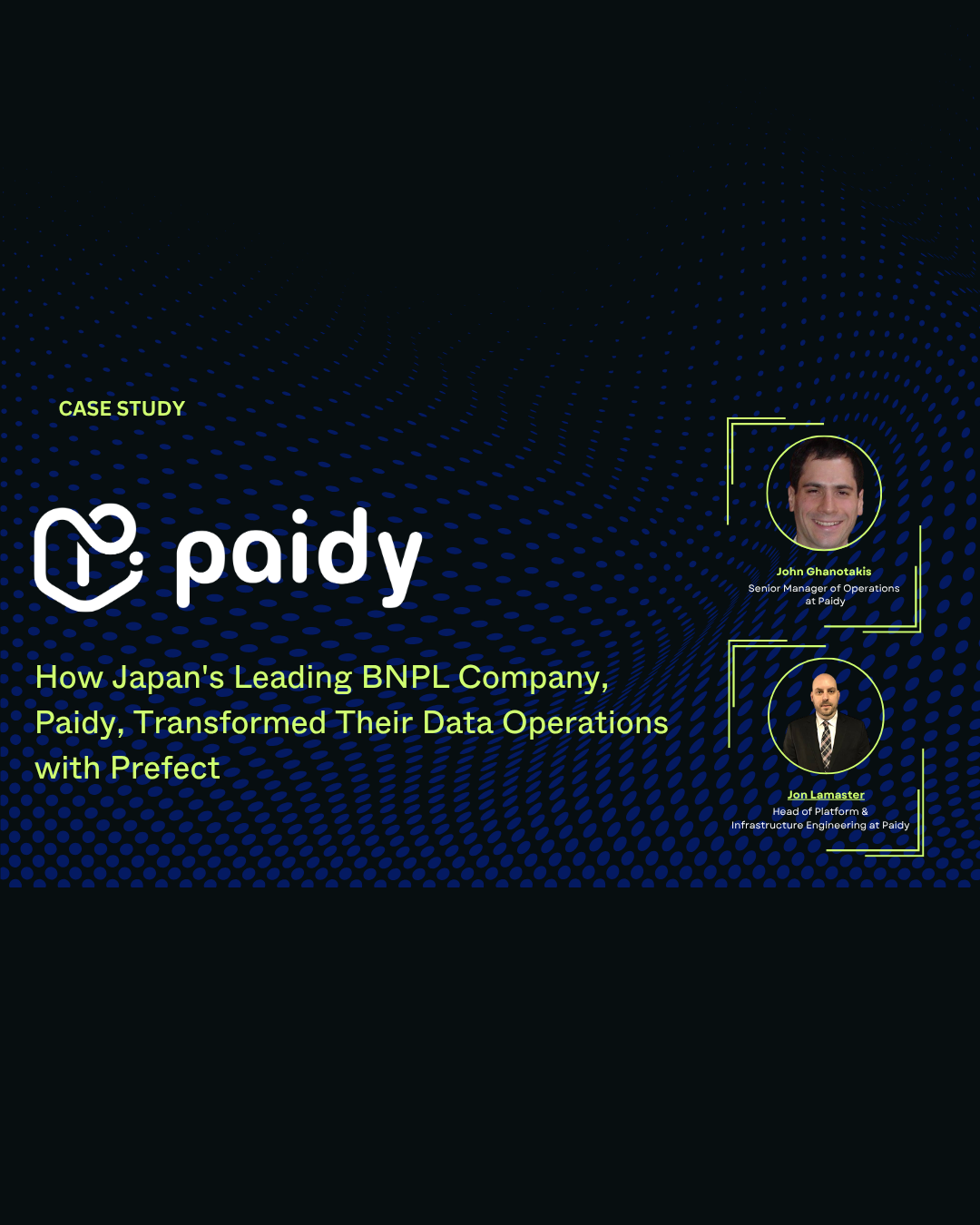 CASE STUDY

paidy

How Japan's Leading BNPL Company, Paidy, Transformed Their Data Operations with Prefect

John Ghanotakis
Senior Manager of Operations at Paidy

Jon Lamaster
Head of Platform & Infrastructure Engineering at Paidy